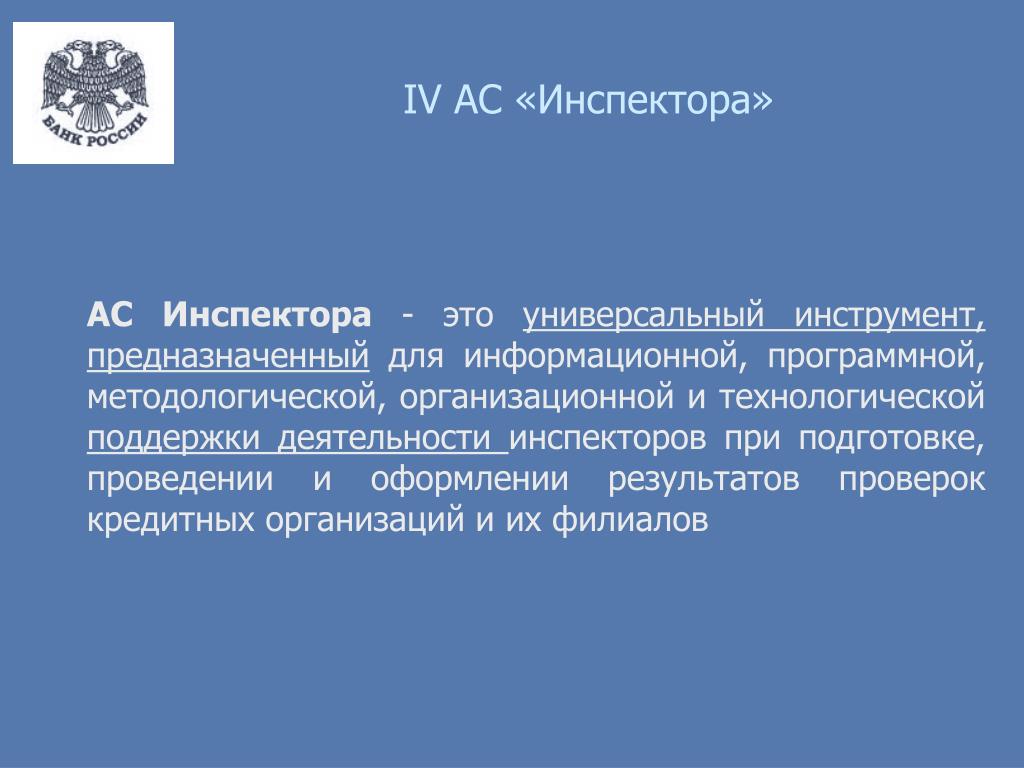 БАНК РОССИИ

IV АС «Инспектора»

АС Инспектора - это универсальный инструмент, предназначенный для информационной, программной, методологической, организационной и технологической поддержки деятельности инспекторов при подготовке, проведении и оформлении результатов проверок кредитных организаций и их филиалов